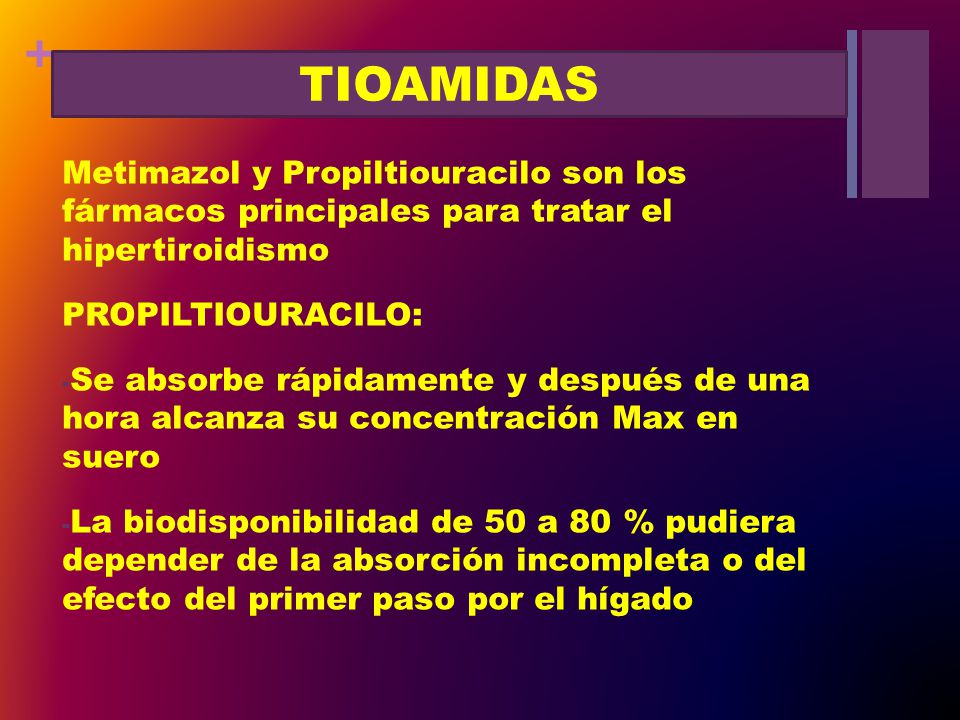 +
TIOAMIDAS

Metimazol y Propiltiouracilo son los fármacos principales para tratar el hipertiroidismo

PROPILTIOURACILO:

-Se absorbe rápidamente y después de una hora alcanza su concentración Max en suero

-La biodisponibilidad de 50 a 80 % pudiera depender de la absorción incompleta o del efecto del primer paso por el hígado